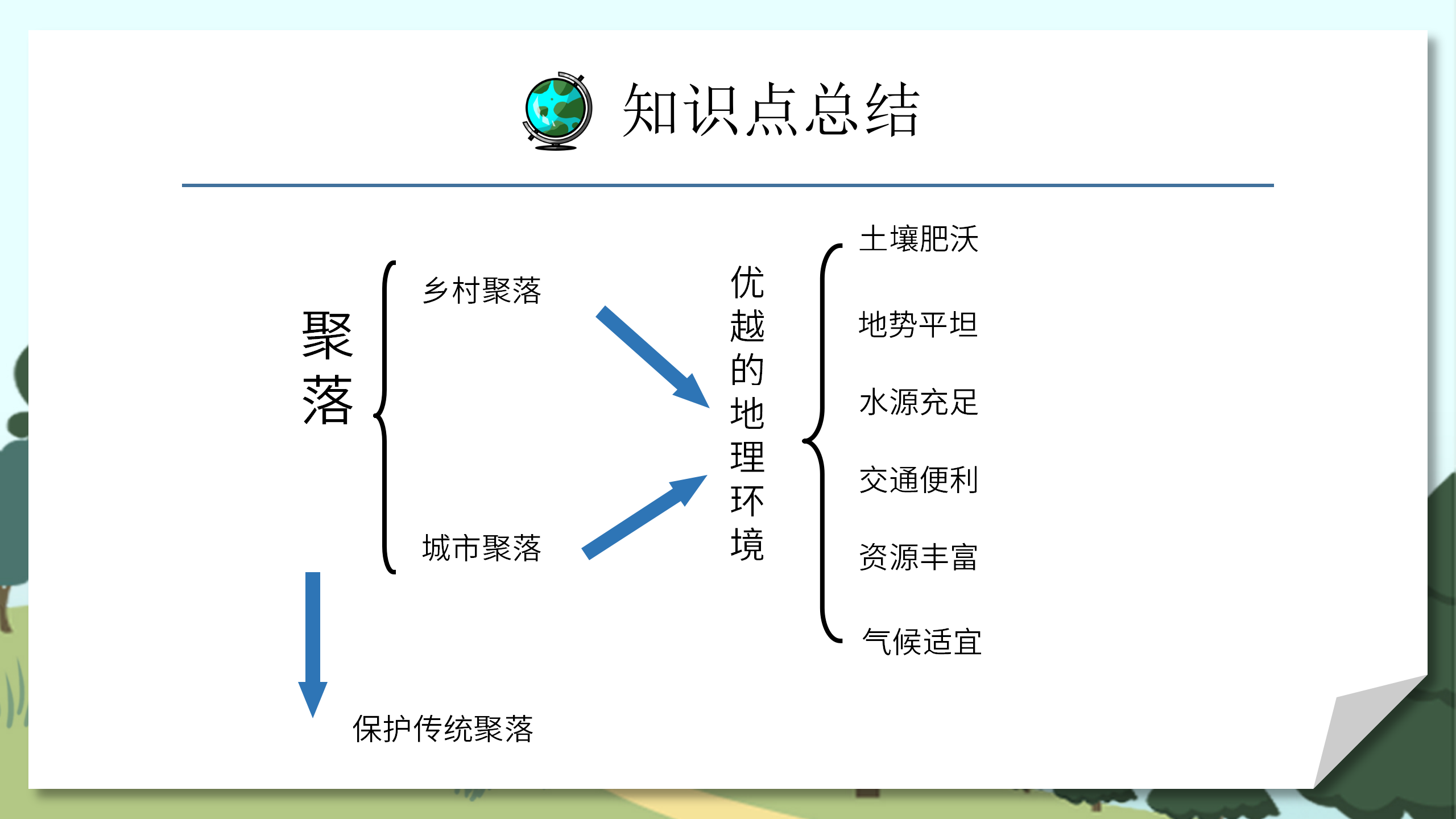 知识点总结

聚落

乡村聚落

城市聚落

优越的地理环境

土壤肥沃

地势平坦

水源充足

交通便利

资源丰富

气候适宜

保护传统聚落